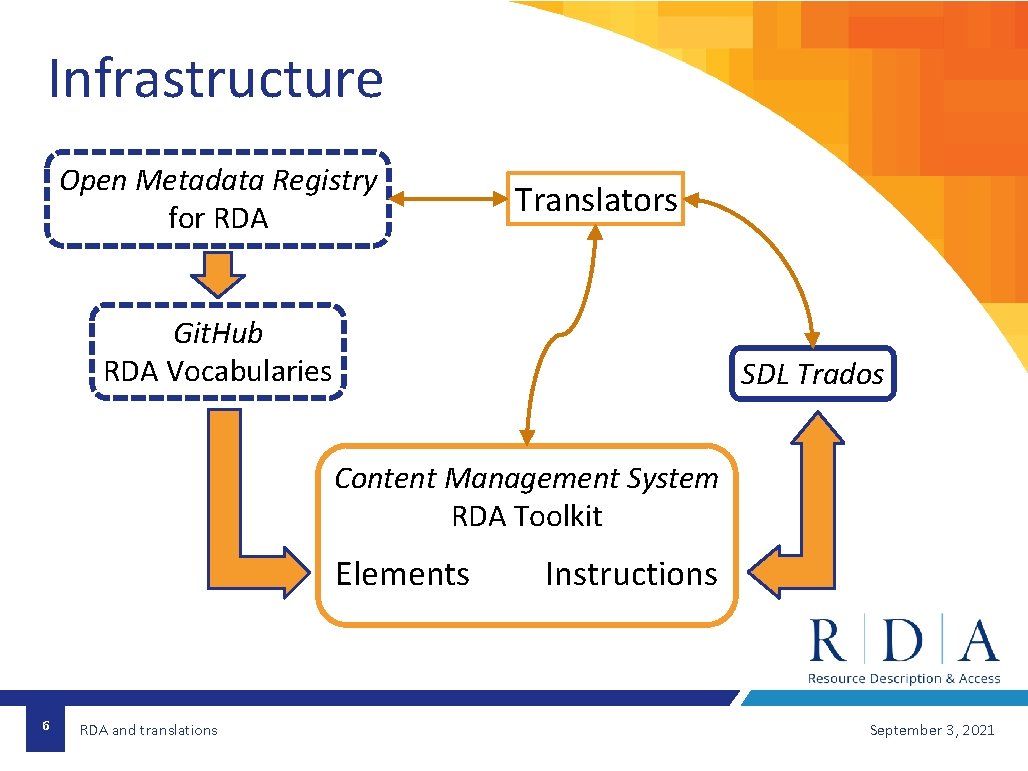 Infrastructure

Open Metadata Registry for RDA

Translators

Git.Hub RDA Vocabularies

SDL Trados

Content Management System RDA Toolkit

Elements

Instructions

R | D | A
Resource Description & Access

6

RDA and translations

September 3, 2021